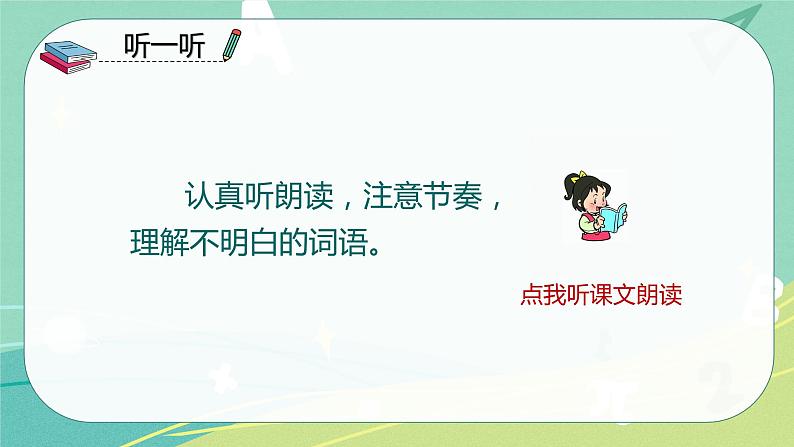 听一听

认真听朗读，注意节奏，理解不明白的词语。

点我听课文朗读